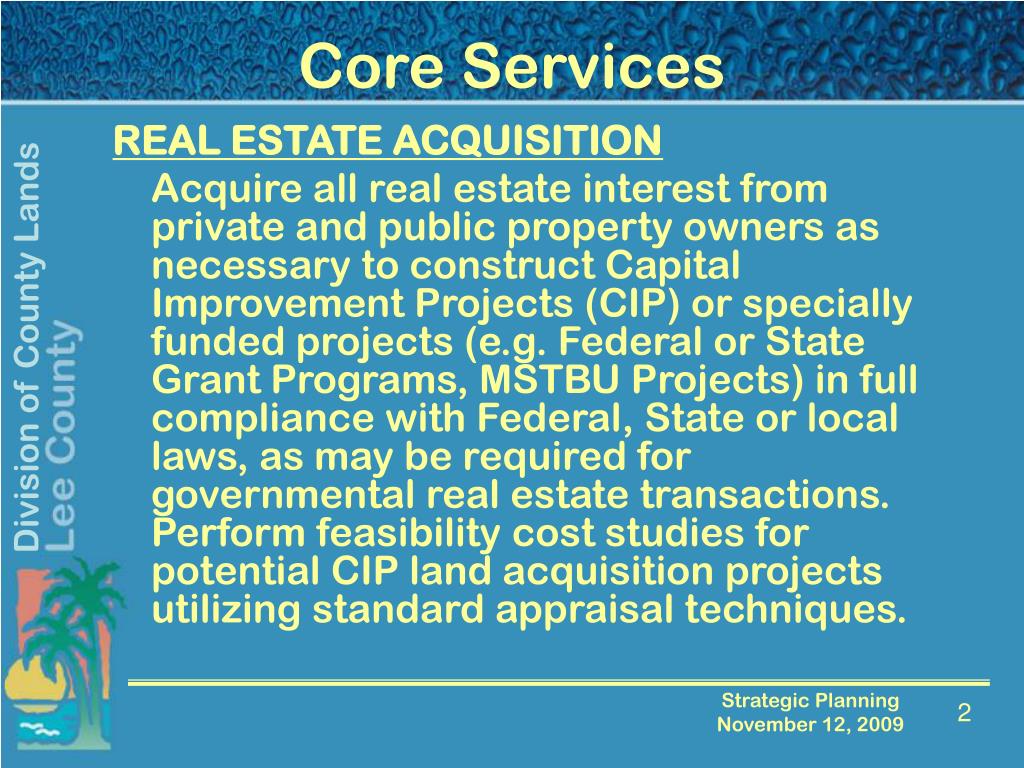 Core Services

Division of County Lands
Lee County

REAL ESTATE ACQUISITION

Acquire all real estate interest from private and public property owners as necessary to construct Capital Improvement Projects (CIP) or specially funded projects (e.g. Federal or State Grant Programs, MSTBU Projects) in full compliance with Federal, State or local laws, as may be required for governmental real estate transactions. Perform feasibility cost studies for potential CIP land acquisition projects utilizing standard appraisal techniques.

Strategic Planning
November 12, 2009

2